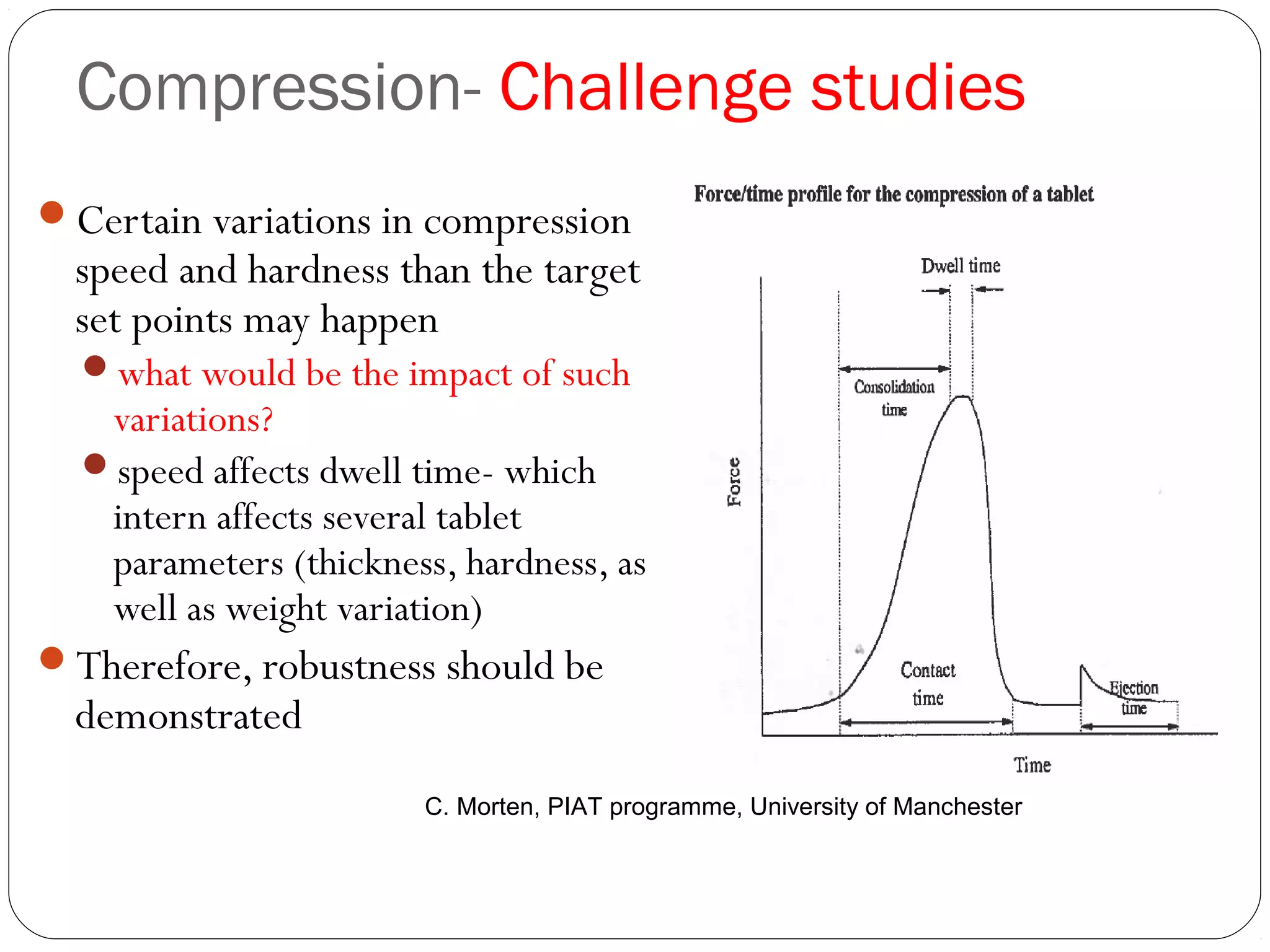 Compression- Challenge studies

Certain variations in compression speed and hardness than the target set points may happen

what would be the impact of such variations?

speed affects dwell time- which intern affects several tablet parameters (thickness, hardness, as well as weight variation)

Therefore, robustness should be demonstrated

Force/time profile for the compression of a tablet

Dwell time

Consolidation time

Force

Contact time

Ejection time

Time

C. Morten, PIAT programme, University of Manchester